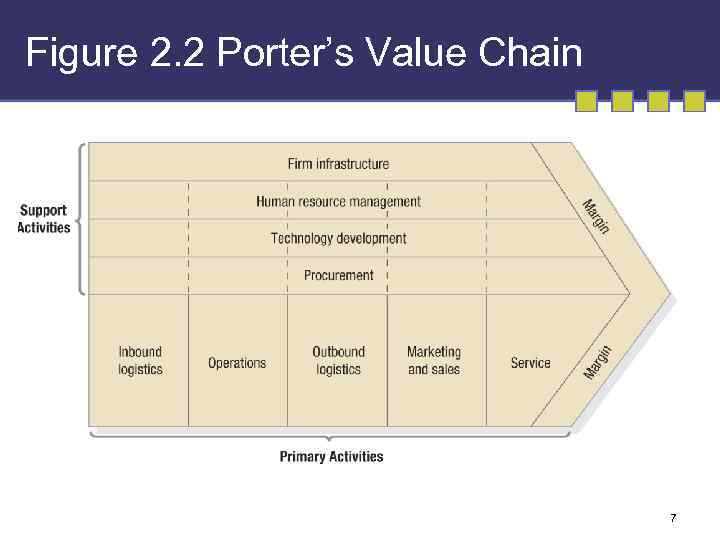 Figure 2.2 Porter's Value Chain

Support Activities

Firm infrastructure

Human resource management

Technology development

Procurement

Margin

Inbound logistics

Operations

Outbound logistics

Marketing and sales

Service

Margin

Primary Activities

7